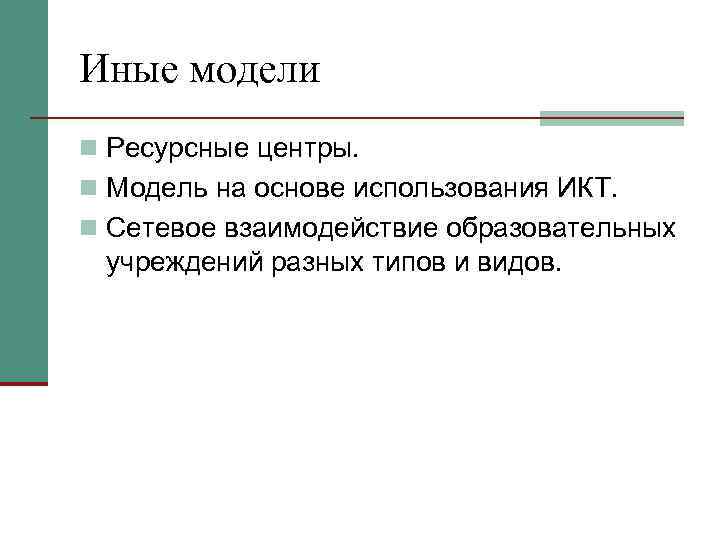 Иные модели

Ресурсные центры.

Модель на основе использования ИКТ.

Сетевое взаимодействие образовательных учреждений разных типов и видов.